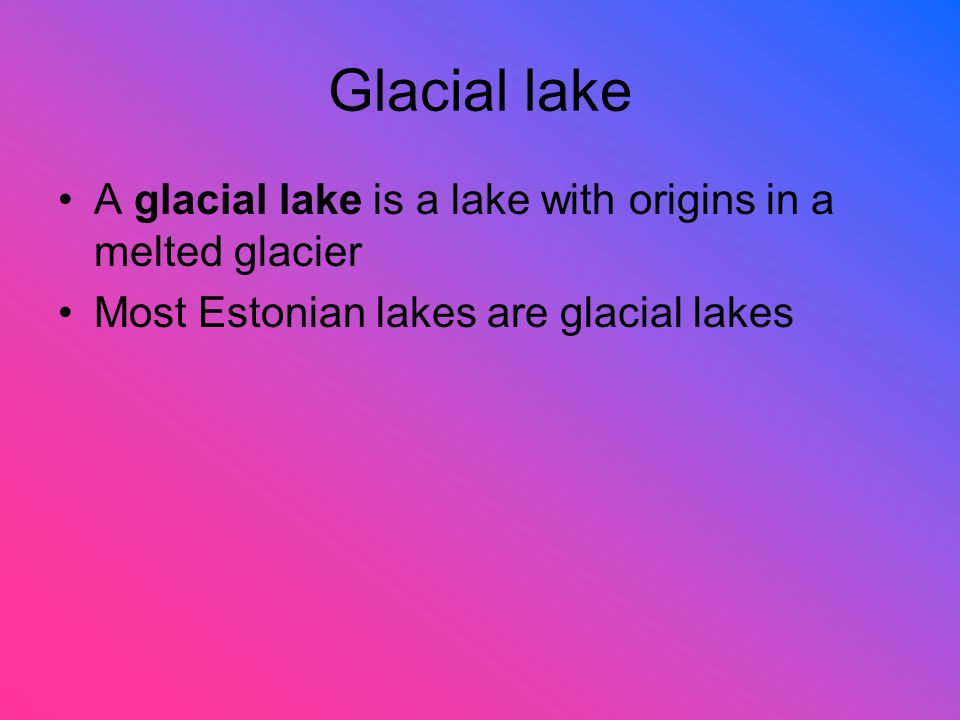 Glacial lake

• A glacial lake is a lake with origins in a melted glacier
• Most Estonian lakes are glacial lakes